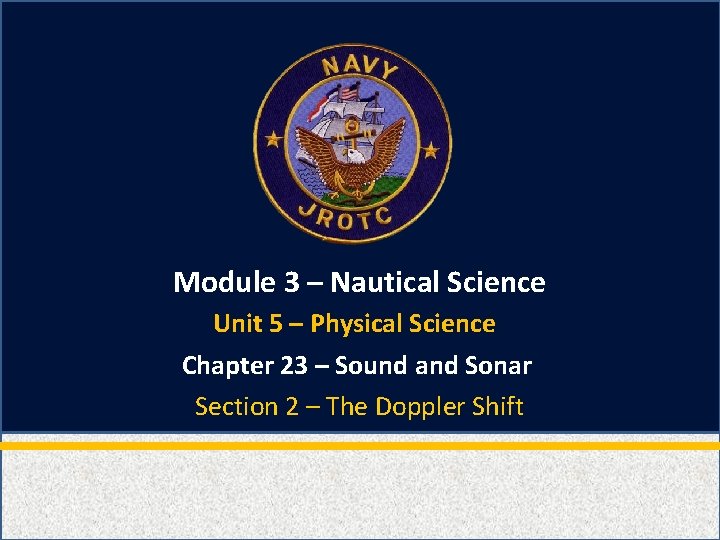 NAVY
JROTC

Module 3 – Nautical Science

Unit 5 – Physical Science

Chapter 23 – Sound and Sonar

Section 2 – The Doppler Shift